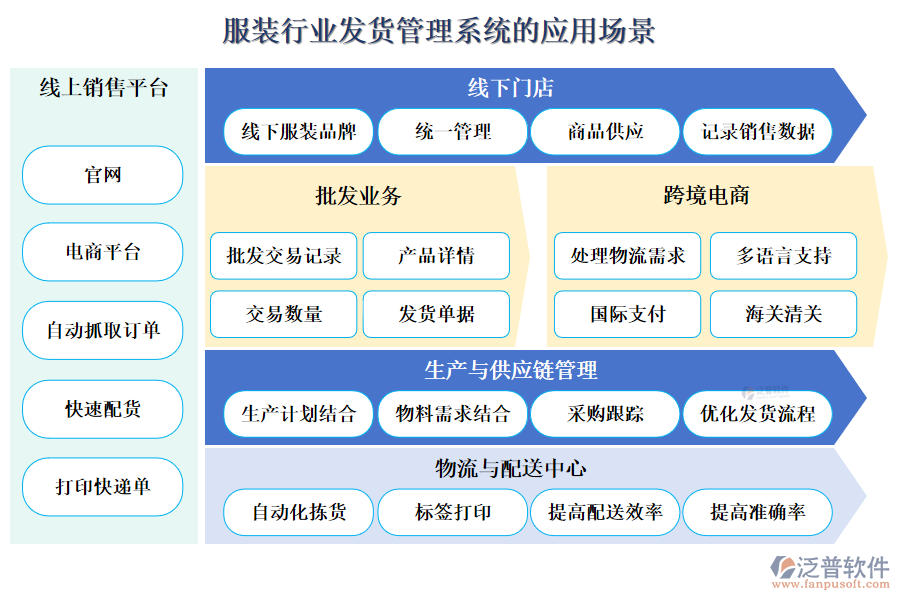 服装行业发货管理系统的应用场景

线上销售平台

官网

电商平台

自动抓取订单

快速配货

打印快递单

线下门店

线下服装品牌

统一管理

商品供应

记录销售数据

批发业务

批发交易记录

产品详情

交易数量

发货单据

跨境电商

处理物流需求

多语言支持

国际支付

海关清关

生产与供应链管理

生产计划结合

物料需求结合

采购跟踪

优化发货流程

物流与配送中心

自动化拣货

标签打印

提高配送效率

提高准确率

泛普软件
www.fanpusoft.com